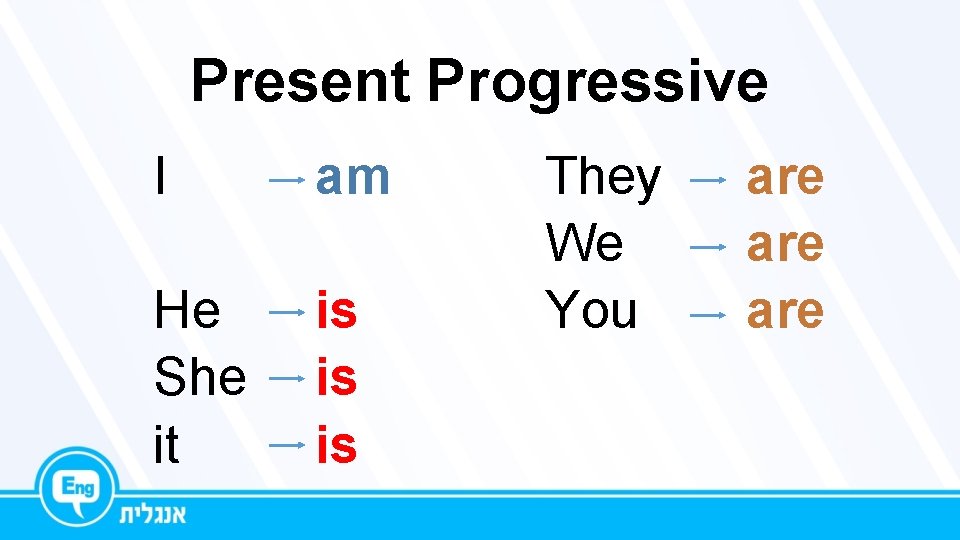 Present Progressive

I → am

He → is
She → is
it → is

They → are
We → are
You → are

Eng
אנגלית